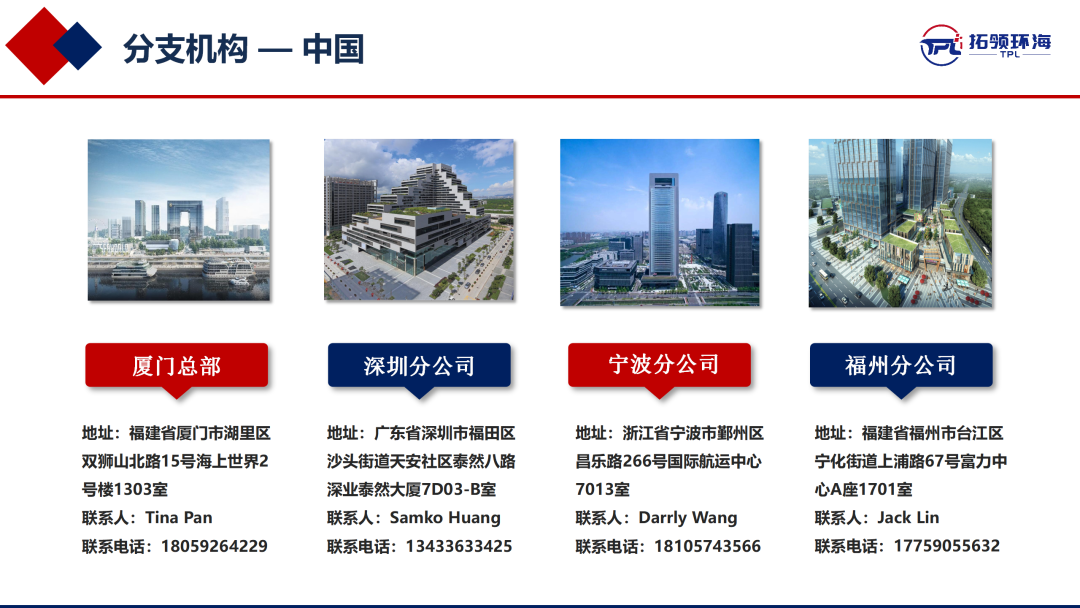 分支机构 — 中国

TPL 拓领环海 TPL

厦门总部

地址：福建省厦门市湖里区双狮山北路15号海上世界2号楼1303室
联系人：Tina Pan
联系电话：18059264229

深圳分公司

地址：广东省深圳市福田区沙头街道天安社区泰然八路深业泰然大厦7D03-B室
联系人：Samko Huang
联系电话：13433633425

宁波分公司

地址：浙江省宁波市鄞州区昌乐路266号国际航运中心7013室
联系人：Darrly Wang
联系电话：18105743566

福州分公司

地址：福建省福州市台江区宁化街道上浦路67号富力中心A座1701室
联系人：Jack Lin
联系电话：17759055632